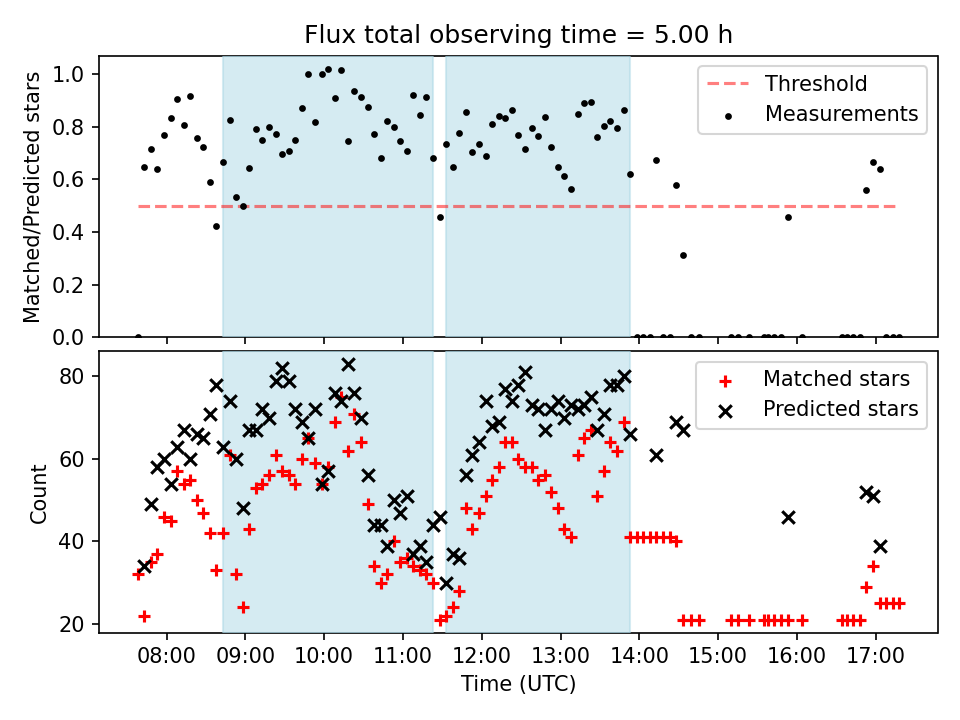 Flux total observing time = 5.00 h

Matched/Predicted stars

1.0
0.8
0.6
0.4
0.2
0.0

Threshold
Measurements

Count

80
60
40
20

Matched stars
Predicted stars

08:00
09:00
10:00
11:00
12:00
13:00
14:00
15:00
16:00
17:00

Time (UTC)